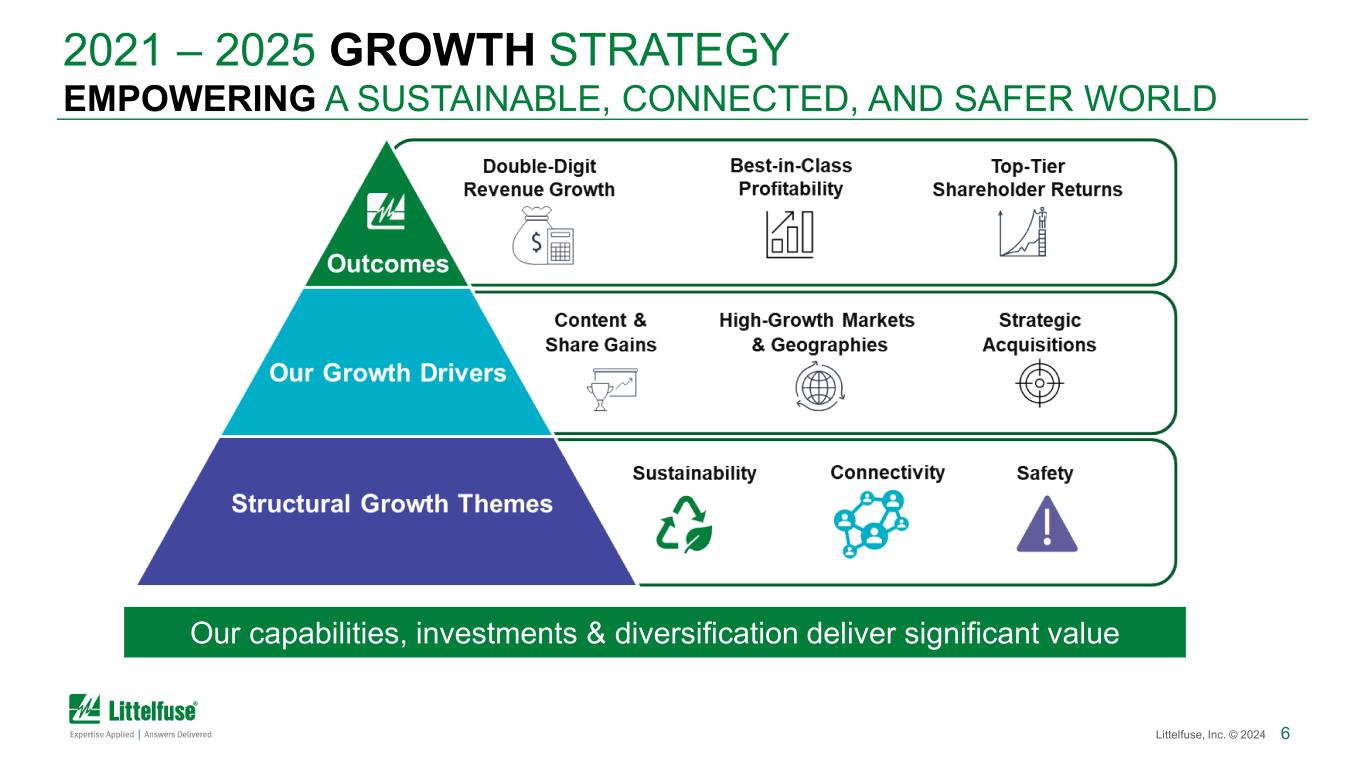 2021 – 2025 GROWTH STRATEGY
EMPOWERING A SUSTAINABLE, CONNECTED, AND SAFER WORLD

Outcomes

Double-Digit Revenue Growth

Best-in-Class Profitability

Top-Tier Shareholder Returns

Our Growth Drivers

Content & Share Gains

High-Growth Markets & Geographies

Strategic Acquisitions

Structural Growth Themes

Sustainability

Connectivity

Safety

Our capabilities, investments & diversification deliver significant value

Littelfuse®
Expertise Applied | Answers Delivered

Littelfuse, Inc. © 2024 6